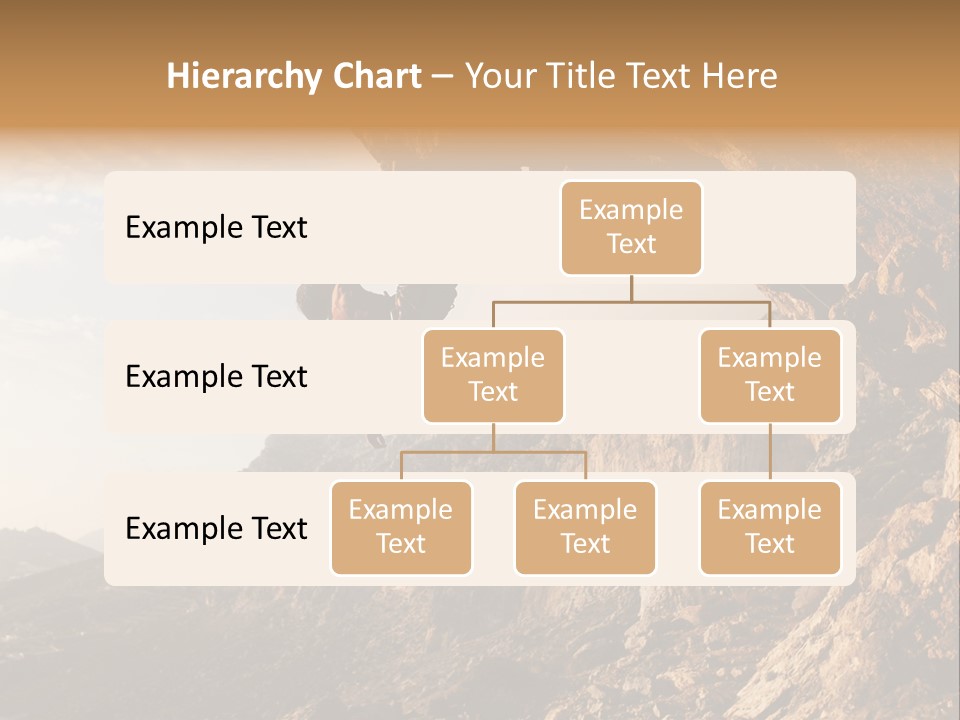 Hierarchy Chart – Your Title Text Here

Example Text

Example Text

Example Text

Example Text

Example Text

Example Text

Example Text

Example Text

Example Text